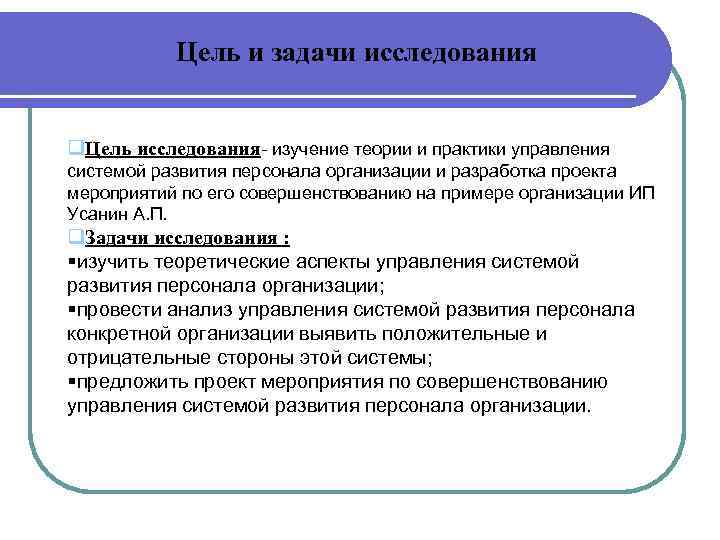 Цель и задачи исследования

❑Цель исследования- изучение теории и практики управления системой развития персонала организации и разработка проекта мероприятий по его совершенствованию на примере организации ИП Усанин А.П.

❑Задачи исследования :
▪изучить теоретические аспекты управления системой развития персонала организации;
▪провести анализ управления системой развития персонала конкретной организации выявить положительные и отрицательные стороны этой системы;
▪предложить проект мероприятия по совершенствованию управления системой развития персонала организации.